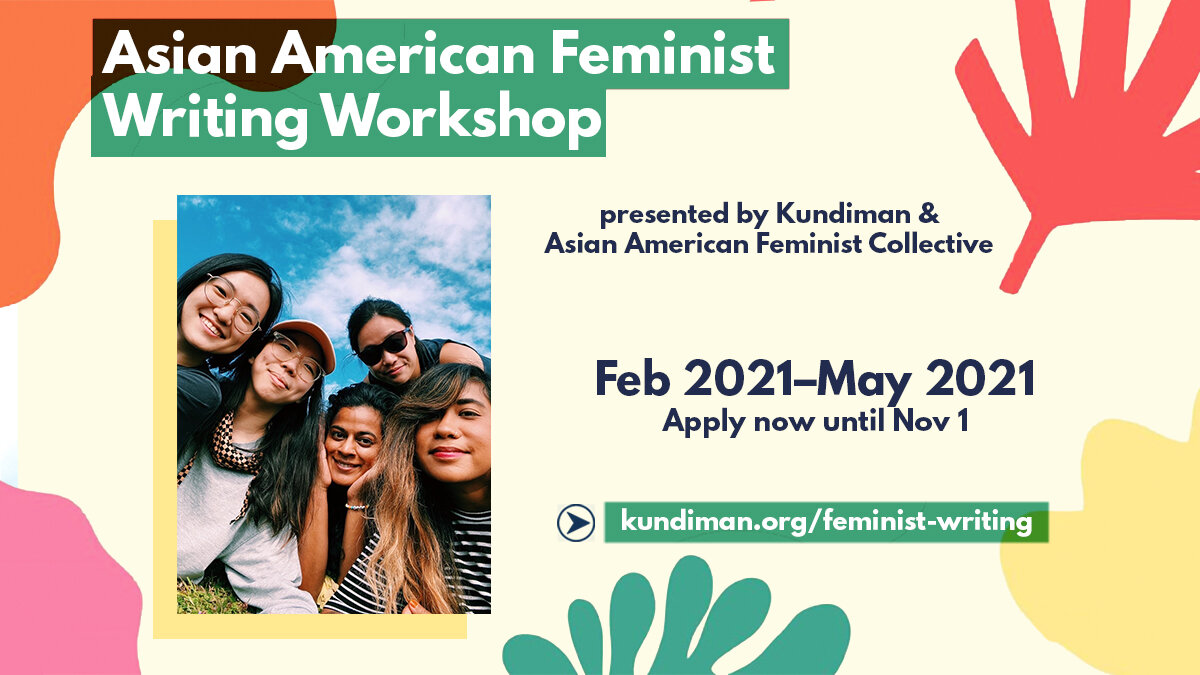 Asian American Feminist Writing Workshop

presented by Kundiman & Asian American Feminist Collective

Feb 2021–May 2021
Apply now until Nov 1

kundiman.org/feminist-writing